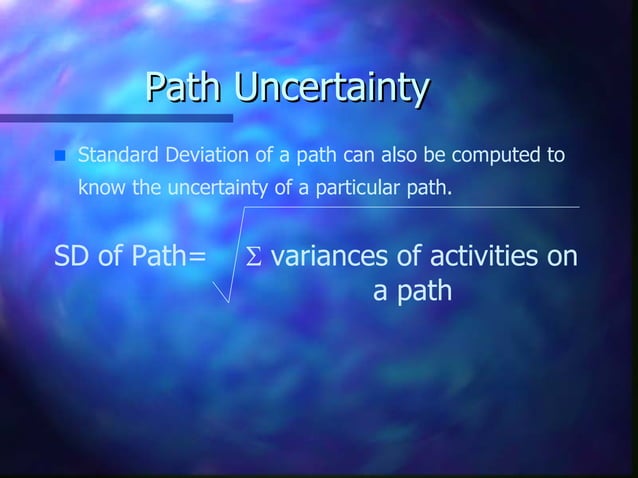 Path Uncertainty

Standard Deviation of a path can also be computed to know the uncertainty of a particular path.

SD of Path= $\sqrt{\Sigma \text{ variances of activities on a path}}$